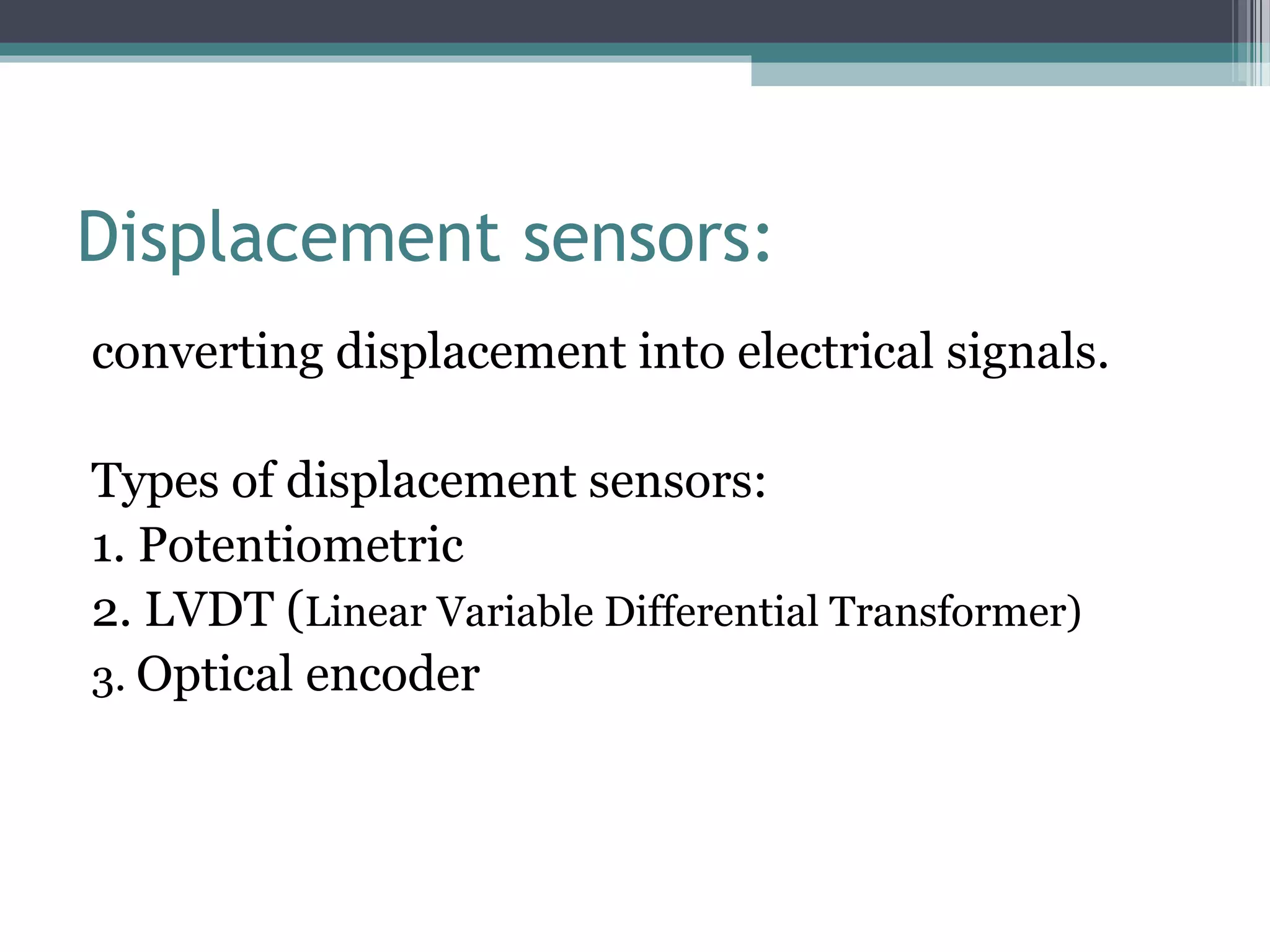 Displacement sensors:

converting displacement into electrical signals.

Types of displacement sensors:
1. Potentiometric
2. LVDT (Linear Variable Differential Transformer)
3. Optical encoder